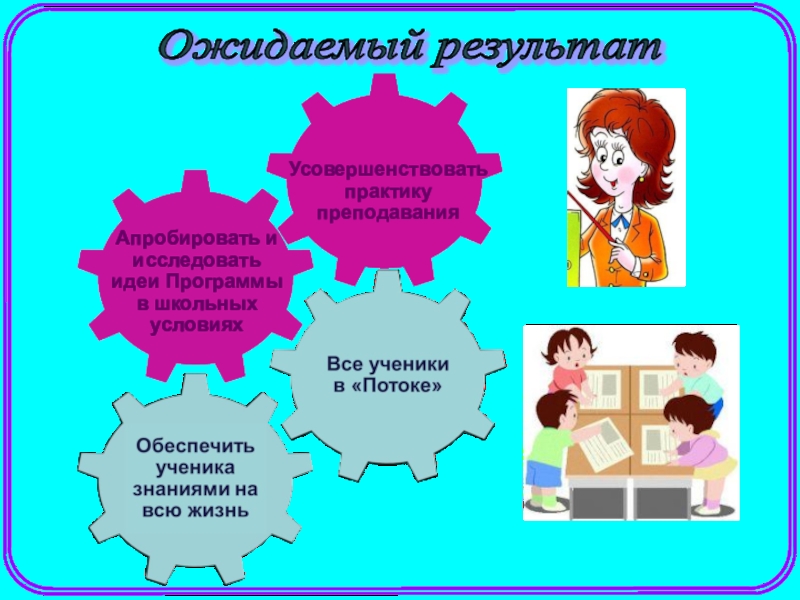 Ожидаемый результат

Усовершенствовать практику преподавания

Апробировать и исследовать идеи Программы в школьных условиях

Все ученики в «Потоке»

Обеспечить ученика знаниями на всю жизнь